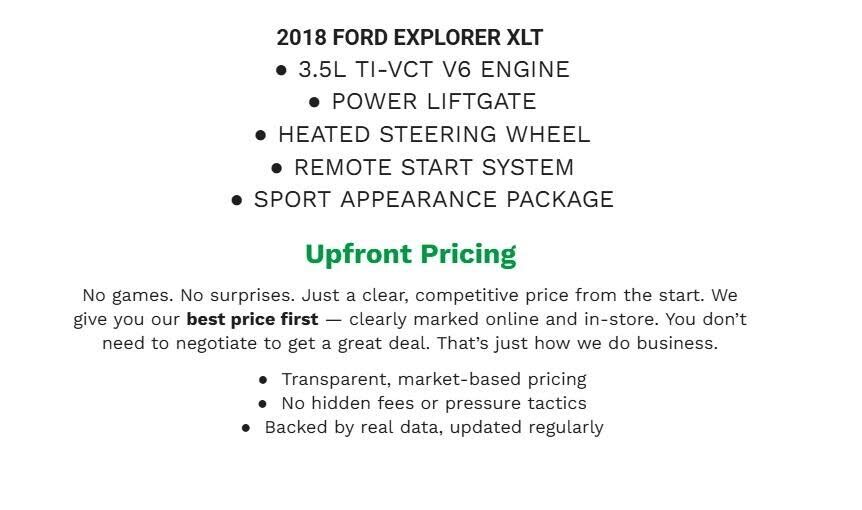 2018 FORD EXPLORER XLT

● 3.5L TI-VCT V6 ENGINE
● POWER LIFTGATE
● HEATED STEERING WHEEL
● REMOTE START SYSTEM
● SPORT APPEARANCE PACKAGE

Upfront Pricing

No games. No surprises. Just a clear, competitive price from the start. We give you our best price first — clearly marked online and in-store. You don't need to negotiate to get a great deal. That's just how we do business.

● Transparent, market-based pricing
● No hidden fees or pressure tactics
● Backed by real data, updated regularly